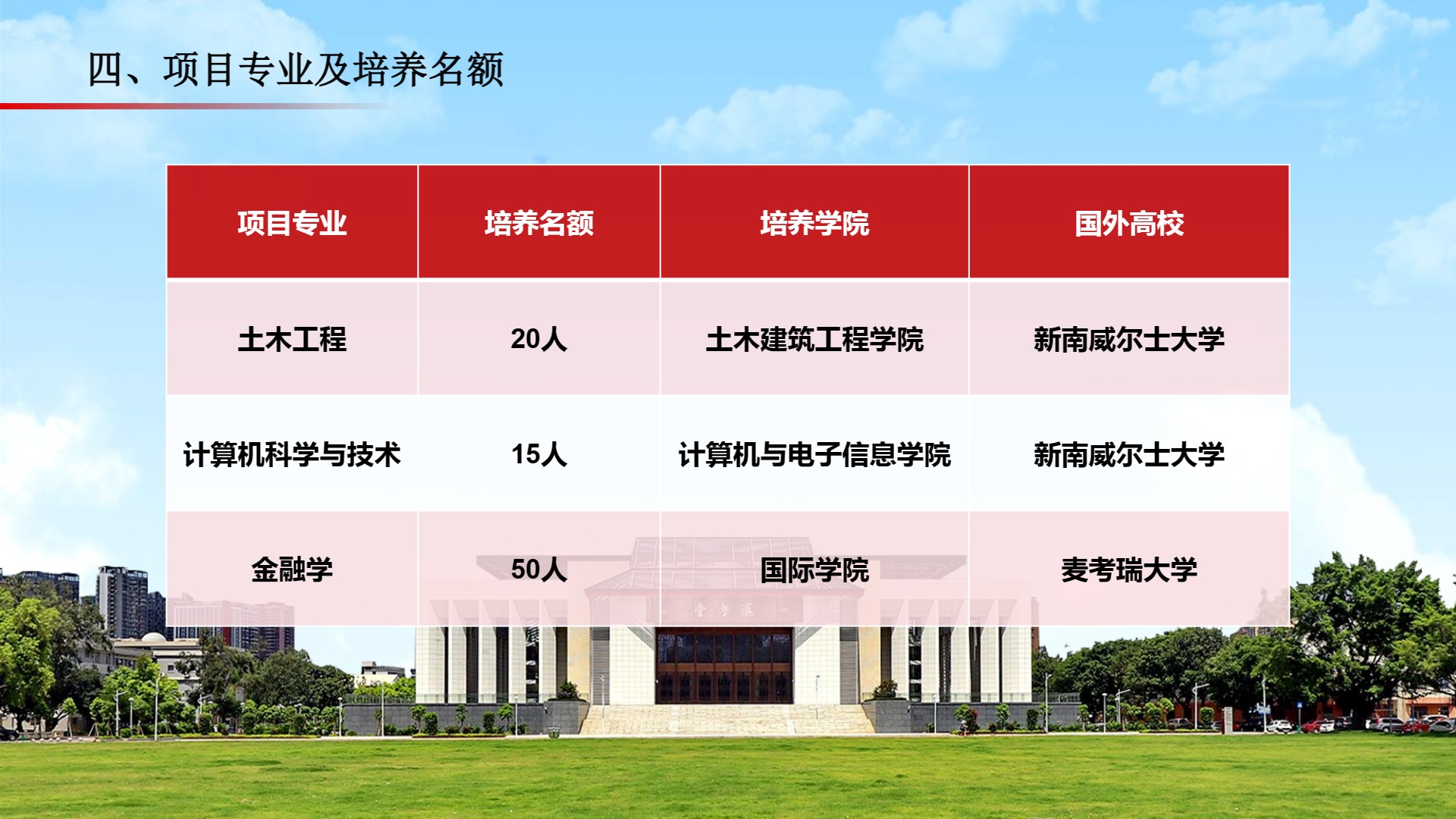 四、项目专业及培养名额

| 项目专业 | 培养名额 | 培养学院 | 国外高校 |
|---|---|---|---|
| 土木工程 | 20人 | 土木建筑工程学院 | 新南威尔士大学 |
| 计算机科学与技术 | 15人 | 计算机与电子信息学院 | 新南威尔士大学 |
| 金融学 | 50人 | 国际学院 | 麦考瑞大学 |